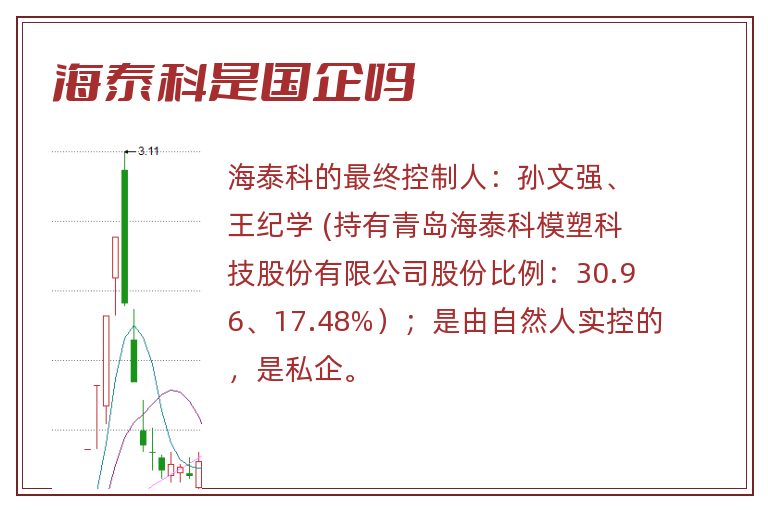 海泰科是国企吗

3.11

海泰科的最终控制人：孙文强、王纪学 (持有青岛海泰科模塑科技股份有限公司股份比例：30.96、17.48%）；是由自然人实控的，是私企。